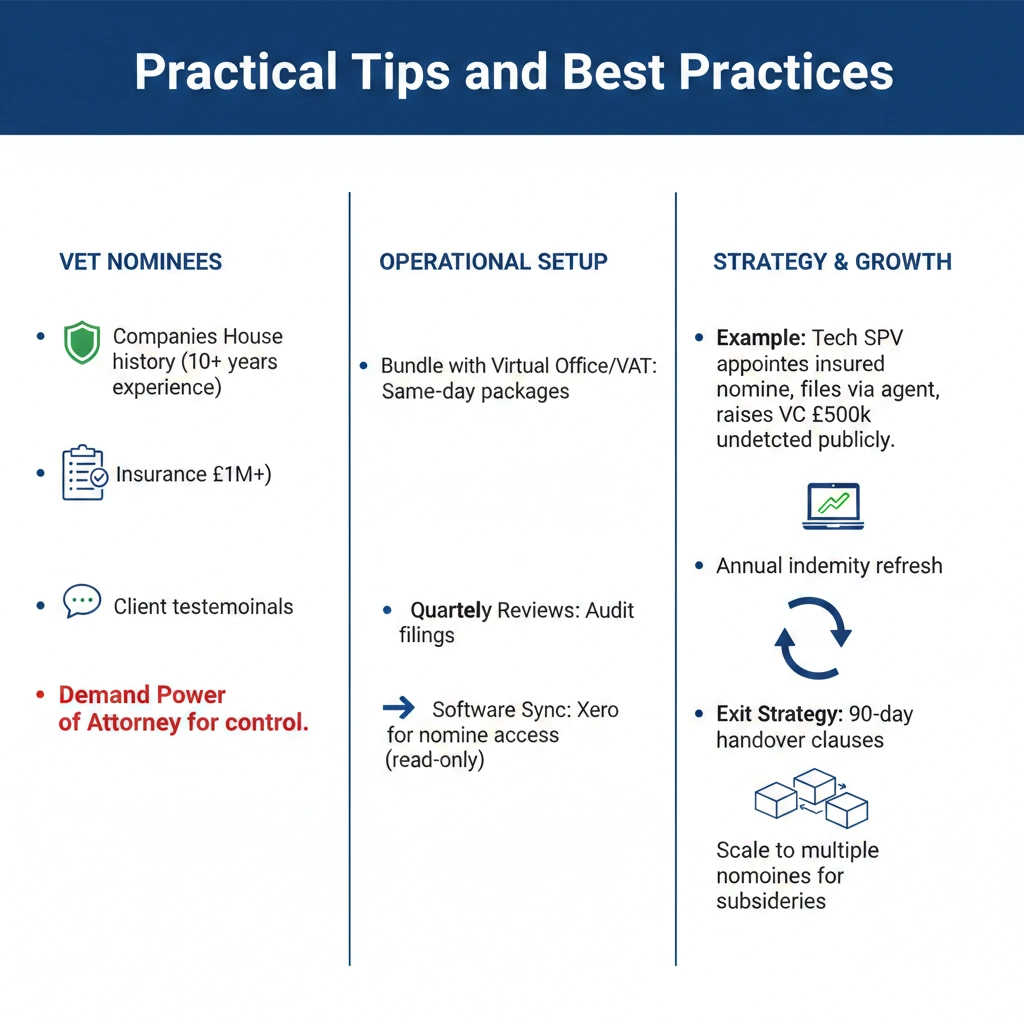 Practical Tips and Best Practices

VET NOMINEES

• Companies House history (10+ years experience)

• Insurance £1M+)

• Client testemoinals

• Demand Power of Attorney for control.

OPERATIONAL SETUP

• Bundle with Virtual Office/VAT: Same-day packages

• Quartely Reviews: Audit filings

→ Software Sync: Xero for nomine access (read-only)

STRATEGY & GROWTH

• Example: Tech SPV appointes insured nomine, files via agent, raises VC £500k undetcted publicly.

• Annual indemity refresh

• Exit Strategy: 90-day handover clauses

Scale to multiple nomoines for subsideries